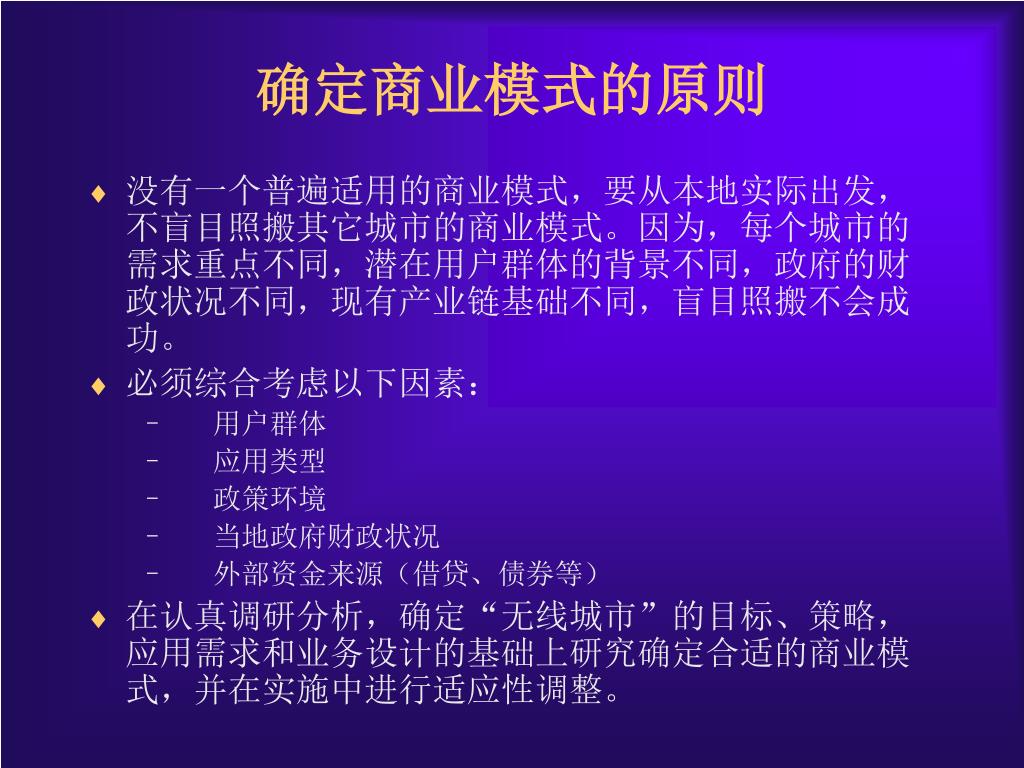 确定商业模式的原则

♦ 没有一个普遍适用的商业模式，要从本地实际出发，不盲目照搬其它城市的商业模式。因为，每个城市的需求重点不同，潜在用户群体的背景不同，政府的财政状况不同，现有产业链基础不同，盲目照搬不会成功。

♦ 必须综合考虑以下因素：
– 用户群体
– 应用类型
– 政策环境
– 当地政府财政状况
– 外部资金来源（借贷、债券等）

♦ 在认真调研分析，确定“无线城市”的目标、策略，应用需求和业务设计的基础上研究确定合适的商业模式，并在实施中进行适应性调整。